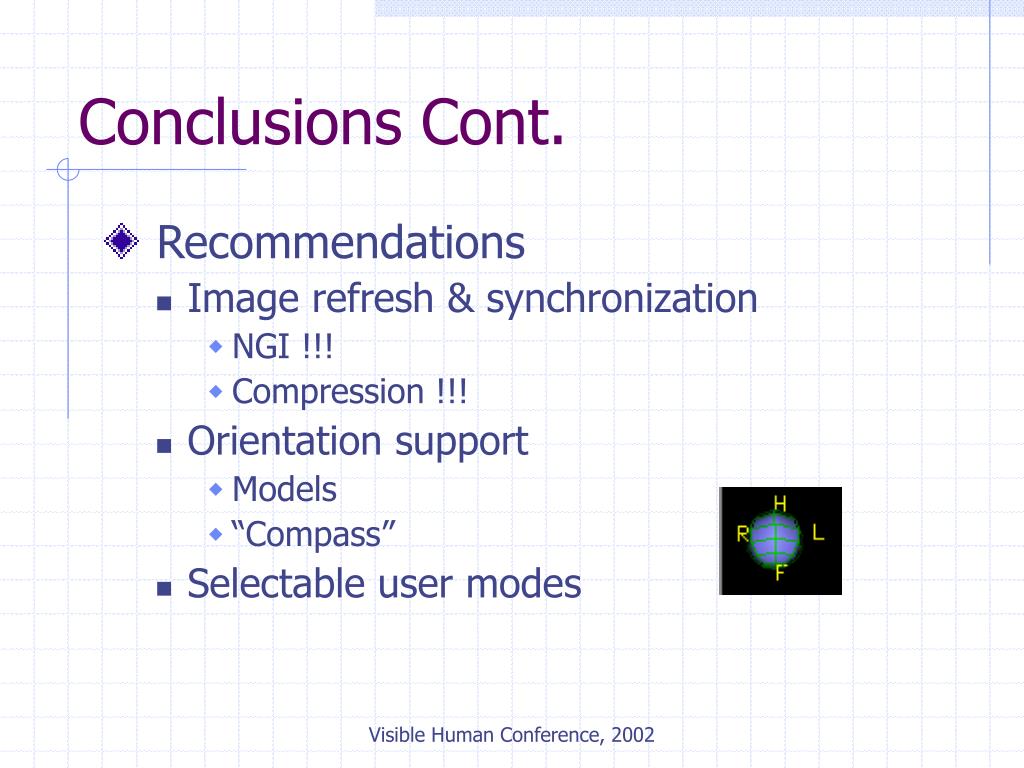 Conclusions Cont.

Recommendations

Image refresh & synchronization

NGI !!!

Compression !!!

Orientation support

Models

“Compass”

Selectable user modes

H

R

L

F

Visible Human Conference, 2002